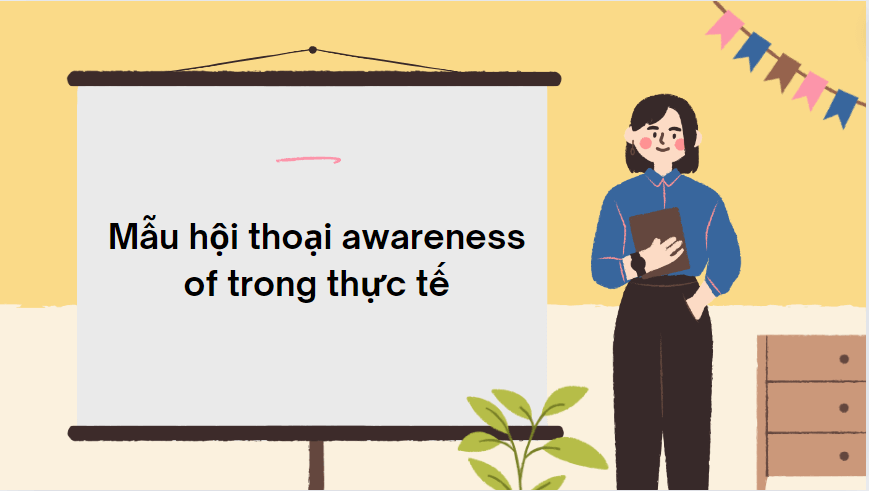 Mẫu hội thoại awareness of trong thực tế